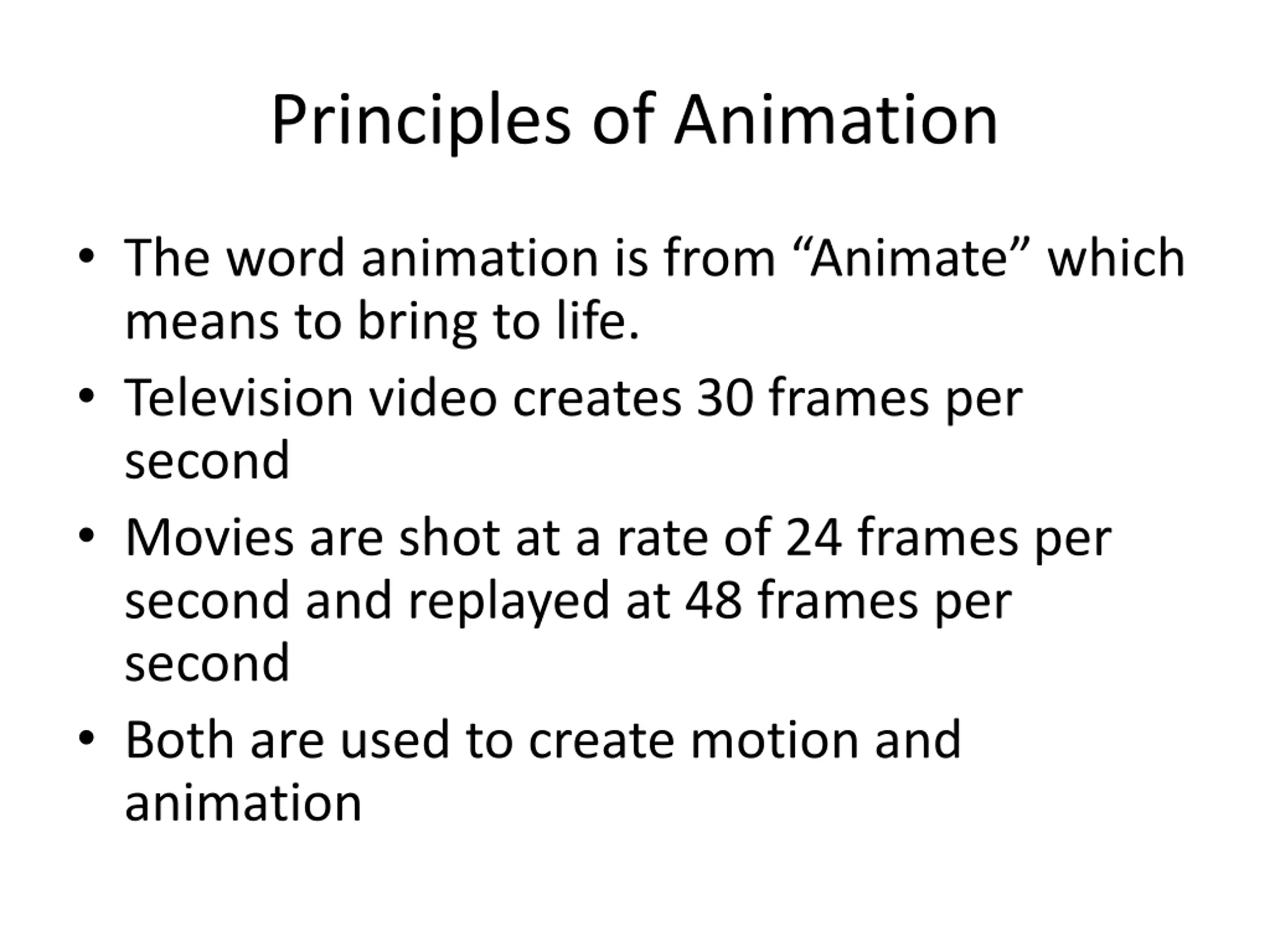 Principles of Animation

• The word animation is from “Animate” which means to bring to life.
• Television video creates 30 frames per second
• Movies are shot at a rate of 24 frames per second and replayed at 48 frames per second
• Both are used to create motion and animation